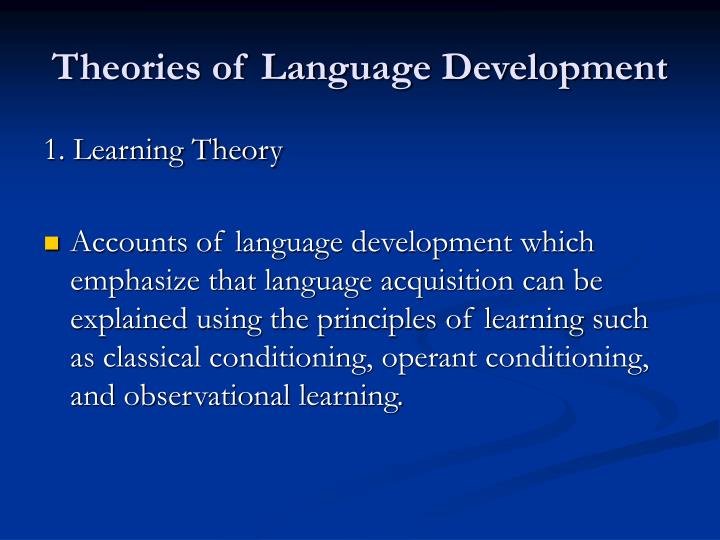 Theories of Language Development

1. Learning Theory

Accounts of language development which emphasize that language acquisition can be explained using the principles of learning such as classical conditioning, operant conditioning, and observational learning.